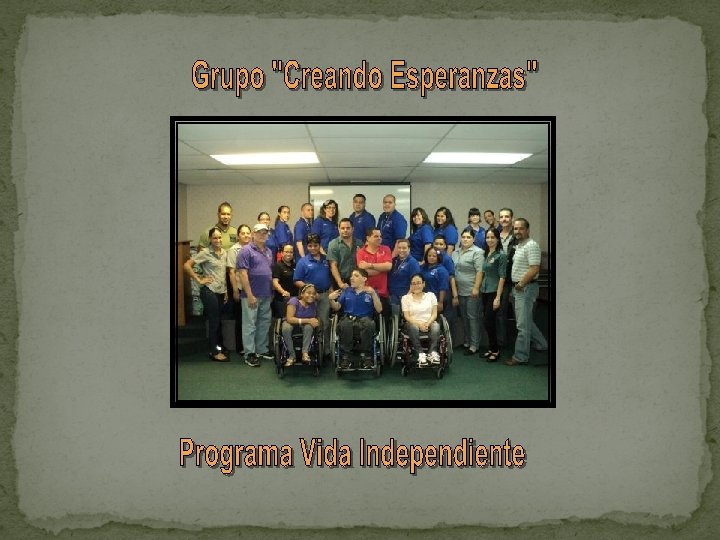 Grupo "Creando Esperanzas"

Programa Vida Independiente